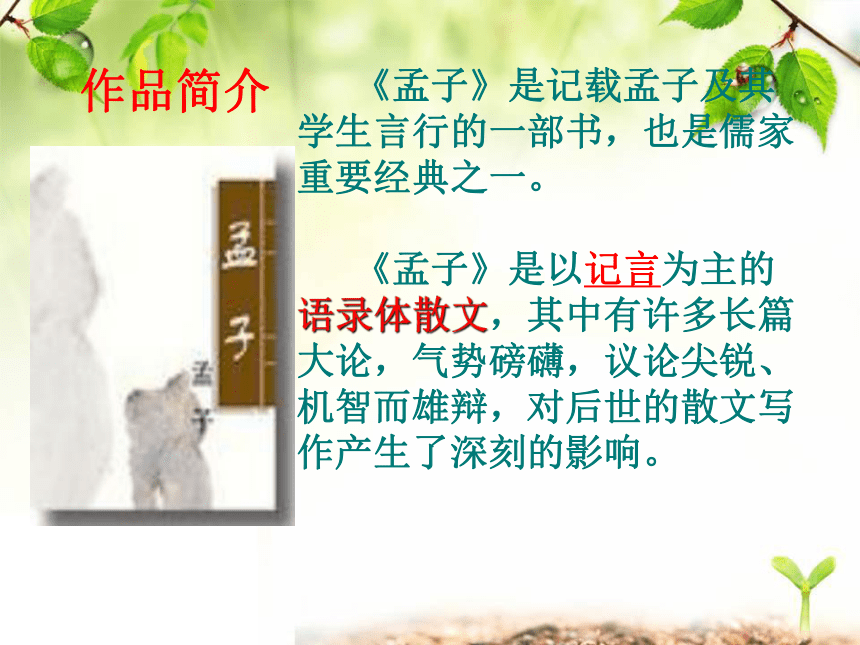 作品简介

孟子

孟子

《孟子》是记载孟子及其学生言行的一部书，也是儒家重要经典之一。

《孟子》是以记言为主的语录体散文，其中有许多长篇大论，气势磅礴，议论尖锐、机智而雄辩，对后世的散文写作产生了深刻的影响。